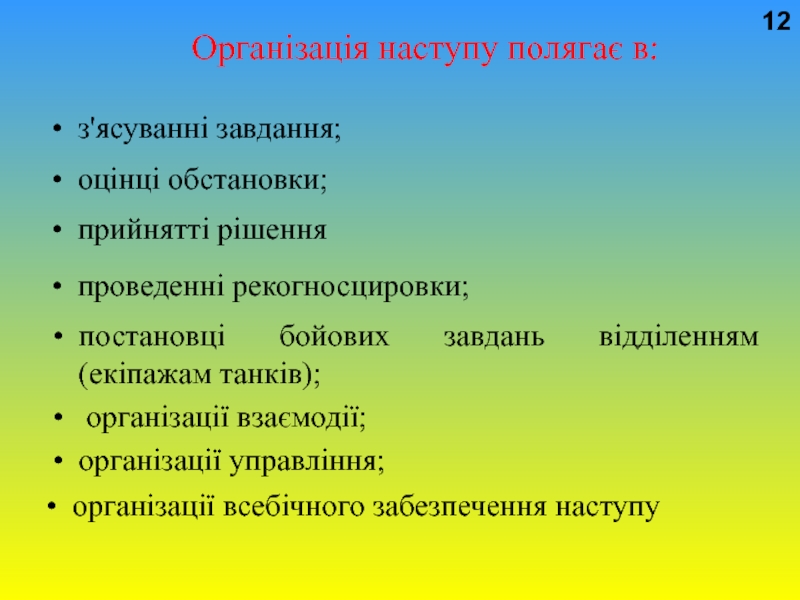 12

Організація наступу полягає в:

• з'ясуванні завдання;
• оцінці обстановки;
• прийнятті рішення
• проведенні рекогносцировки;
• постановці бойових завдань відділенням (екіпажам танків);
• організації взаємодії;
• організації управління;
• організації всебічного забезпечення наступу